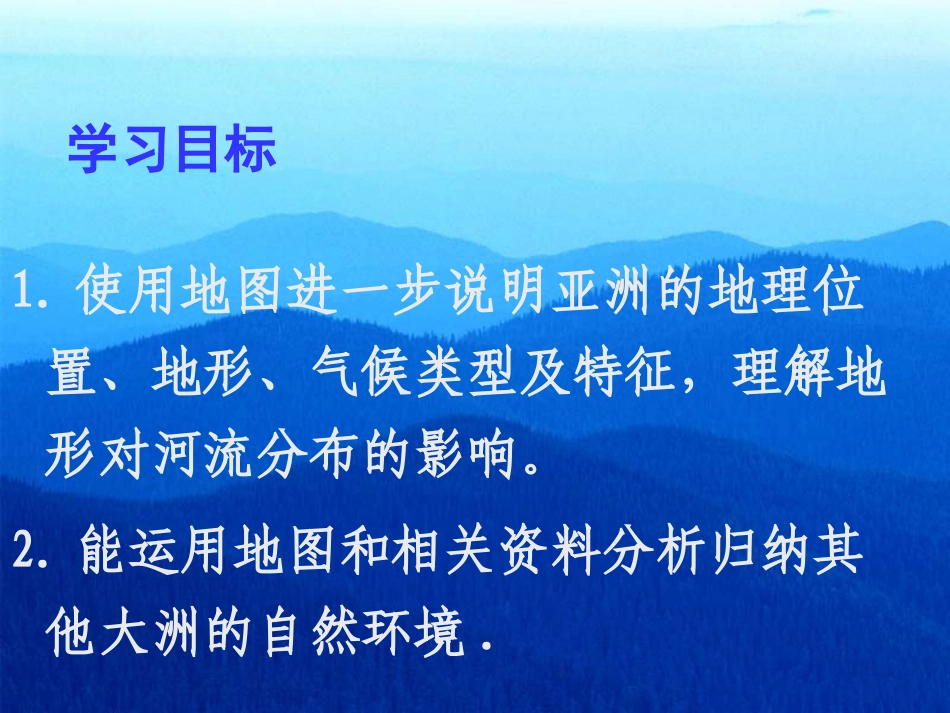 学习目标

1. 使用地图进一步说明亚洲的地理位置、地形、气候类型及特征，理解地形对河流分布的影响。

2. 能运用地图和相关资料分析归纳其他大洲的自然环境.